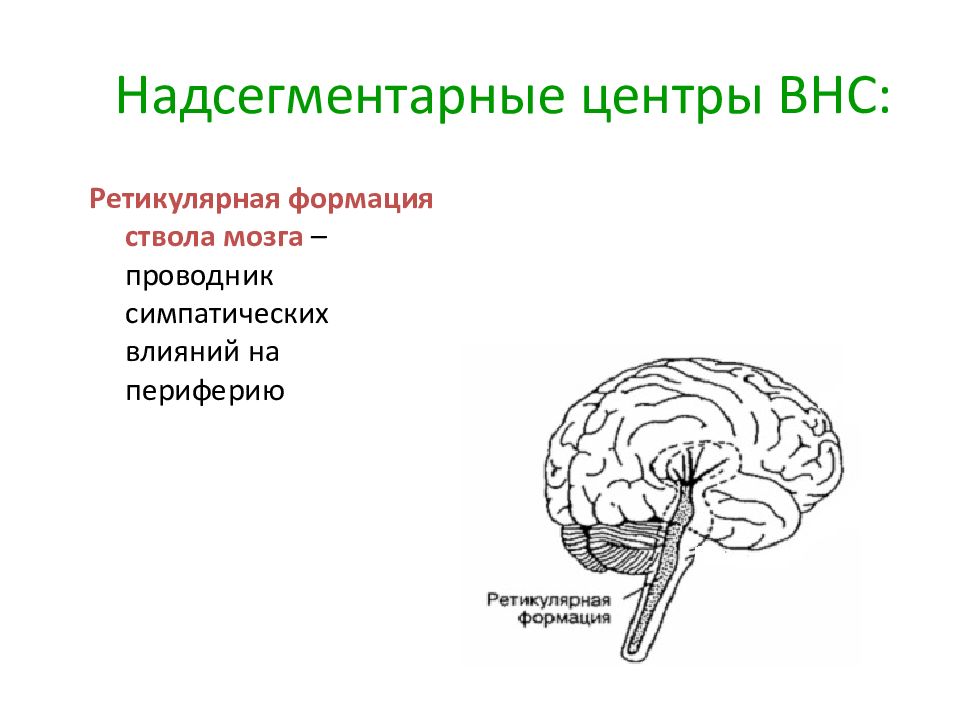 Надсегментарные центры ВНС:

Ретикулярная формация ствола мозга – проводник симпатических влияний на периферию

Ретикулярная формация